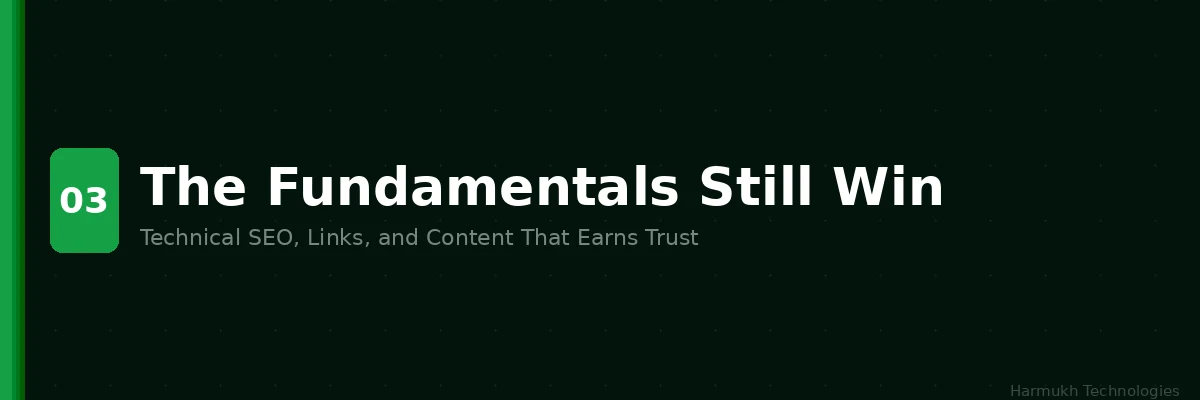 03

The Fundamentals Still Win

Technical SEO, Links, and Content That Earns Trust

Harmukh Technologies